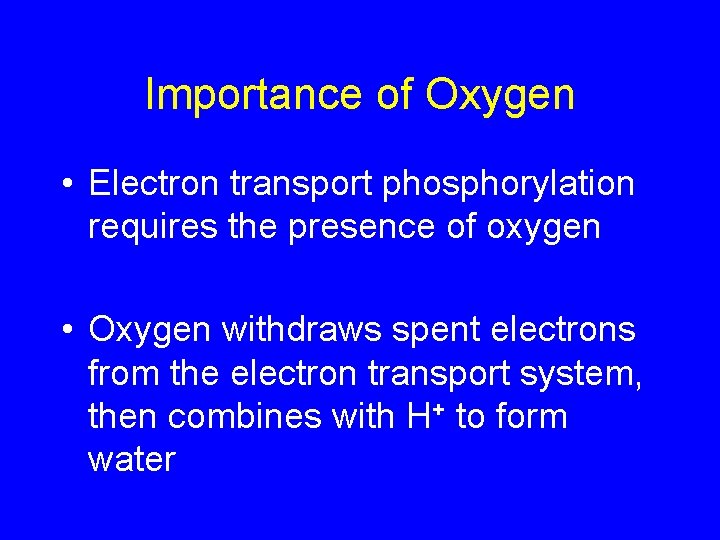 Importance of Oxygen

• Electron transport phosphorylation requires the presence of oxygen

• Oxygen withdraws spent electrons from the electron transport system, then combines with $H^+$ to form water